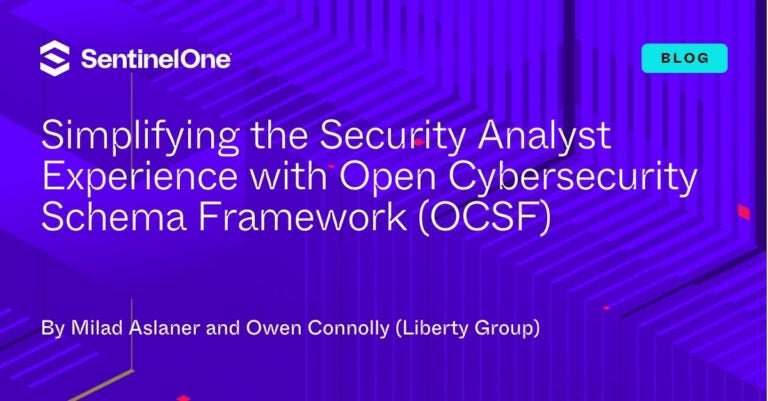 SentinelOne

BLOG

Simplifying the Security Analyst Experience with Open Cybersecurity Schema Framework (OCSF)

By Milad Aslaner and Owen Connolly (Liberty Group)